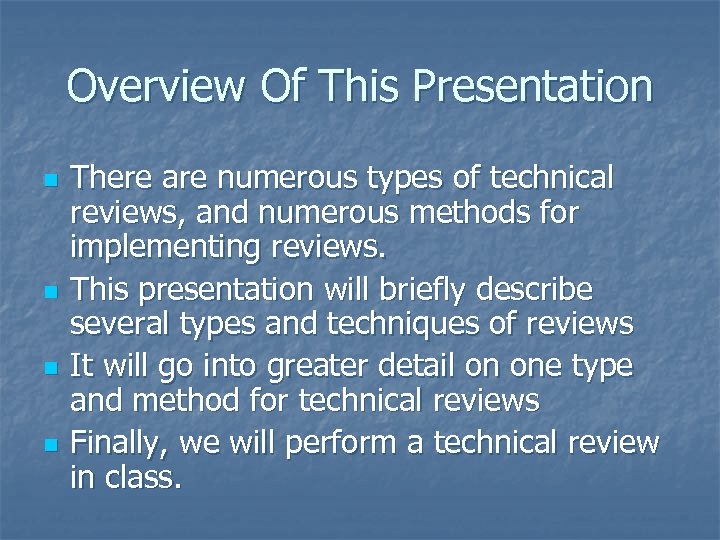 Overview Of This Presentation

- There are numerous types of technical reviews, and numerous methods for implementing reviews.
- This presentation will briefly describe several types and techniques of reviews
- It will go into greater detail on one type and method for technical reviews
- Finally, we will perform a technical review in class.